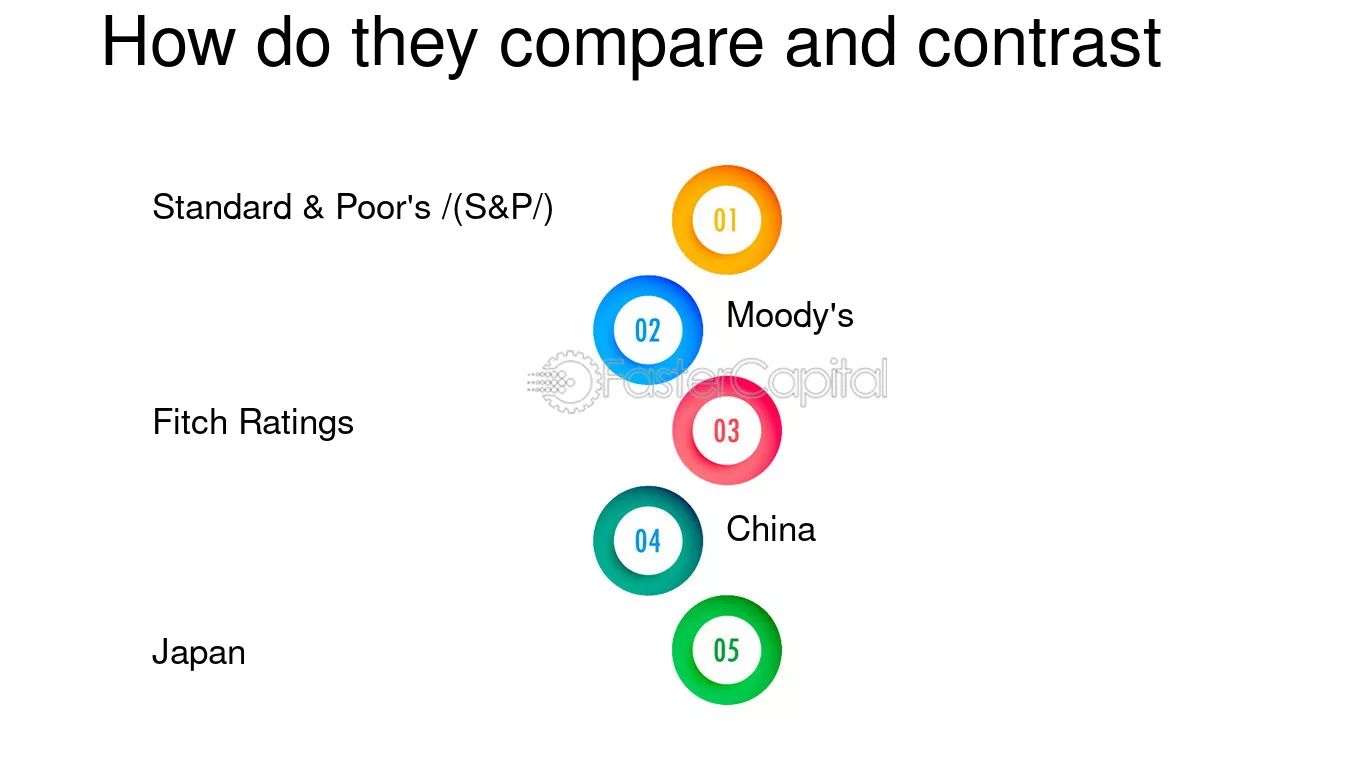 How do they compare and contrast

Standard & Poor's /(S&P/)

01

02

Moody's

Fitch Ratings

03

04

China

Japan

05

FasterCapital